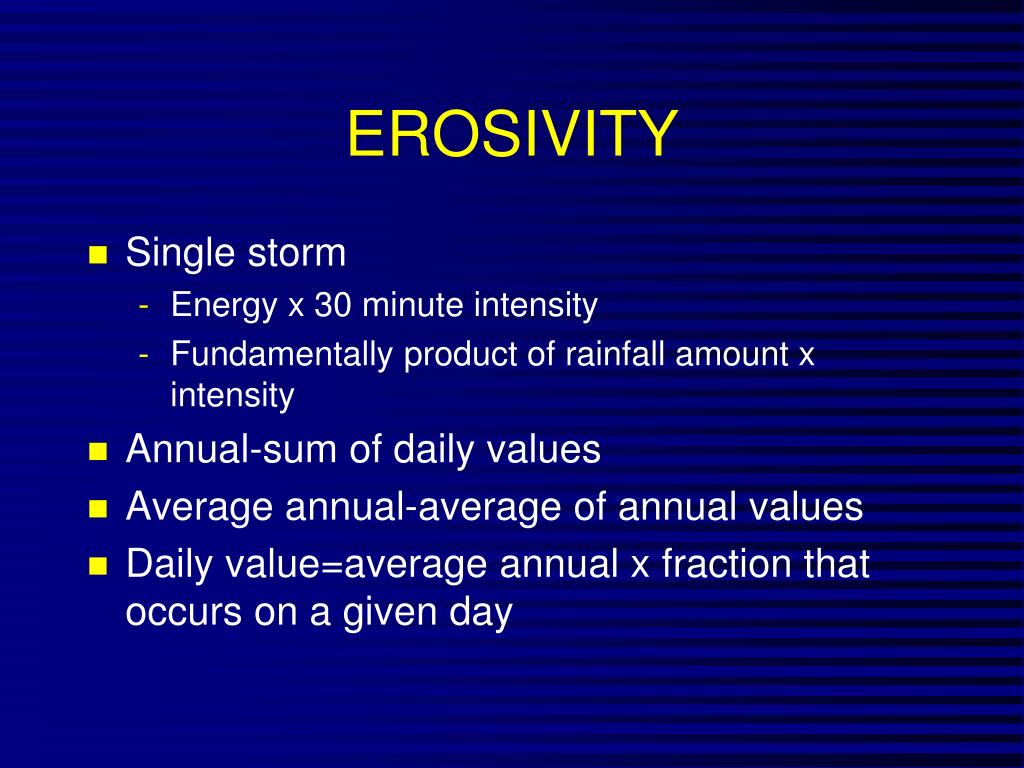 EROSIVITY

- Single storm
  - Energy x 30 minute intensity
  - Fundamentally product of rainfall amount x intensity
- Annual-sum of daily values
- Average annual-average of annual values
- Daily value=average annual x fraction that occurs on a given day